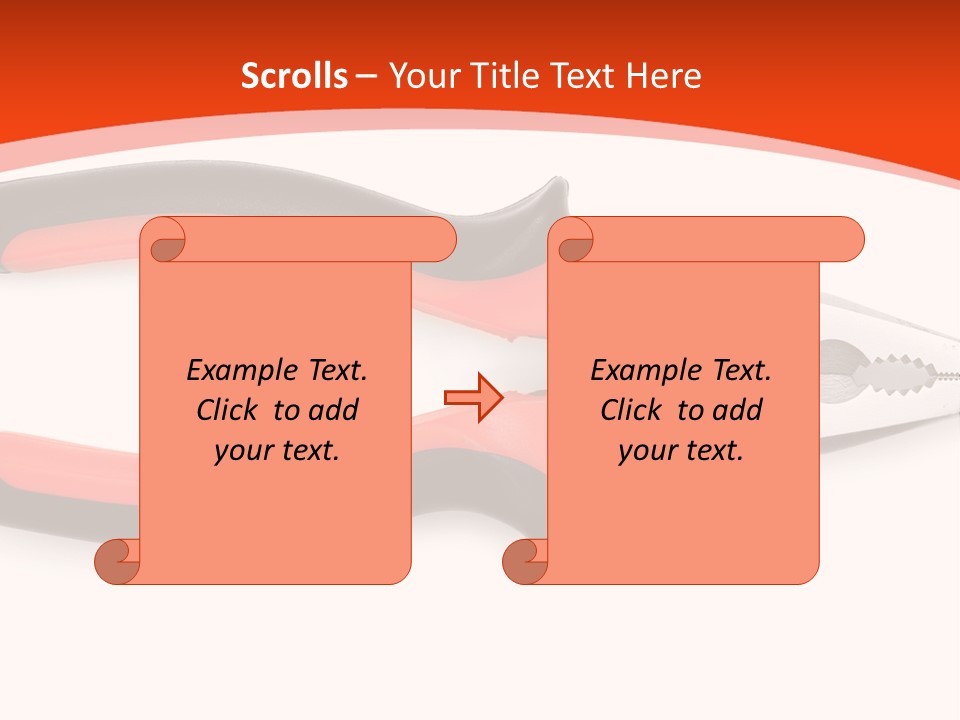 Scrolls – Your Title Text Here

Example Text. Click to add your text.

Example Text. Click to add your text.